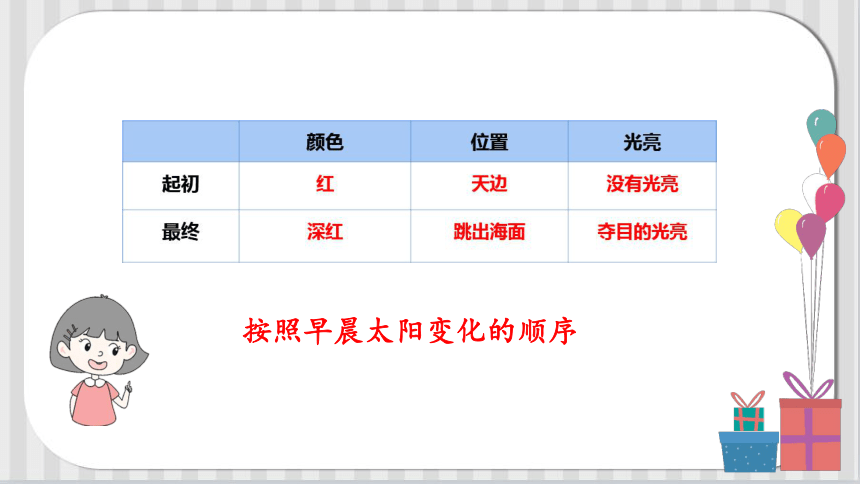 | | 颜色 | 位置 | 光亮 |
|---|---|---|---|
| 起初 | 红 | 天边 | 没有光亮 |
| 最终 | 深红 | 跳出海面 | 夺目的光亮 |

按照早晨太阳变化的顺序